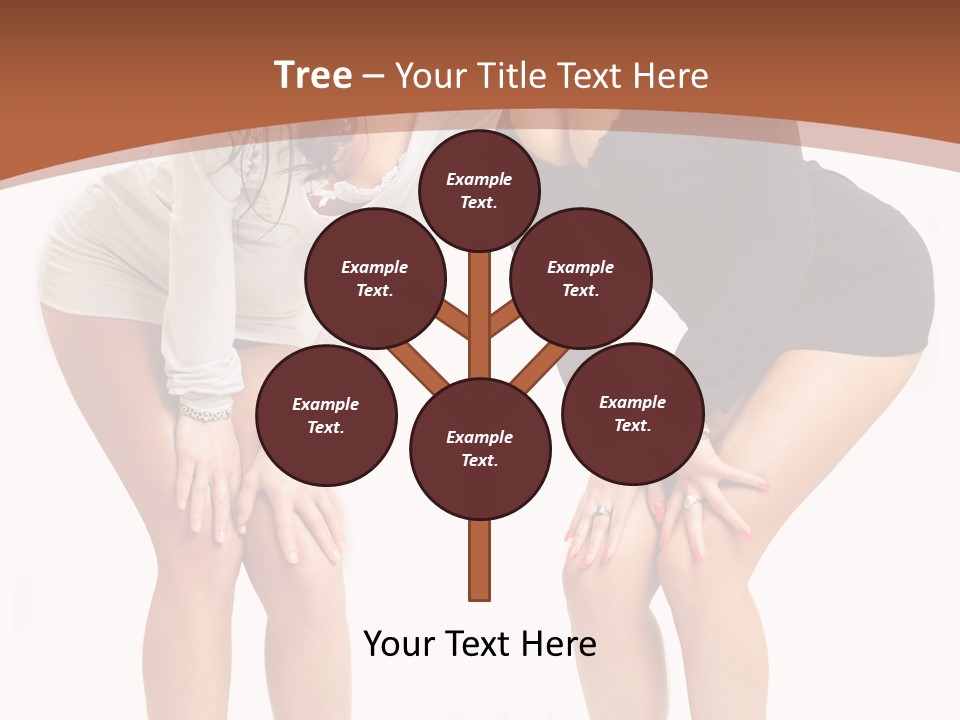 Tree – Your Title Text Here

Example Text.

Example Text.

Example Text.

Example Text.

Example Text.

Example Text.

Your Text Here